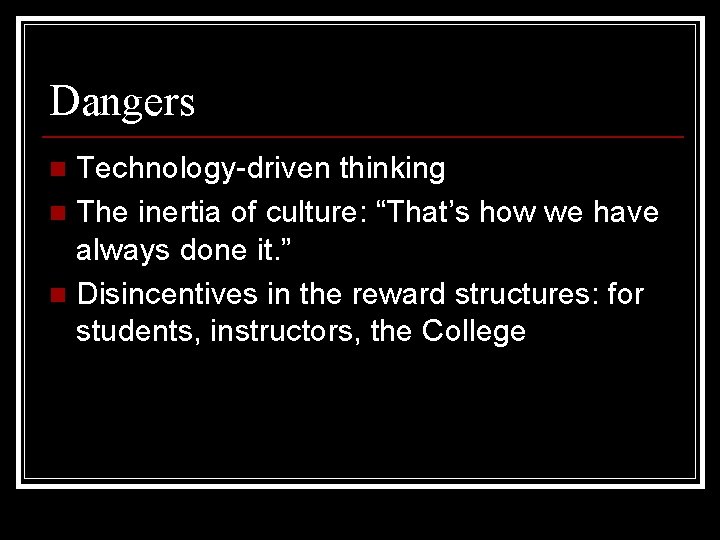 Dangers

Technology-driven thinking

The inertia of culture: “That’s how we have always done it.”

Disincentives in the reward structures: for students, instructors, the College